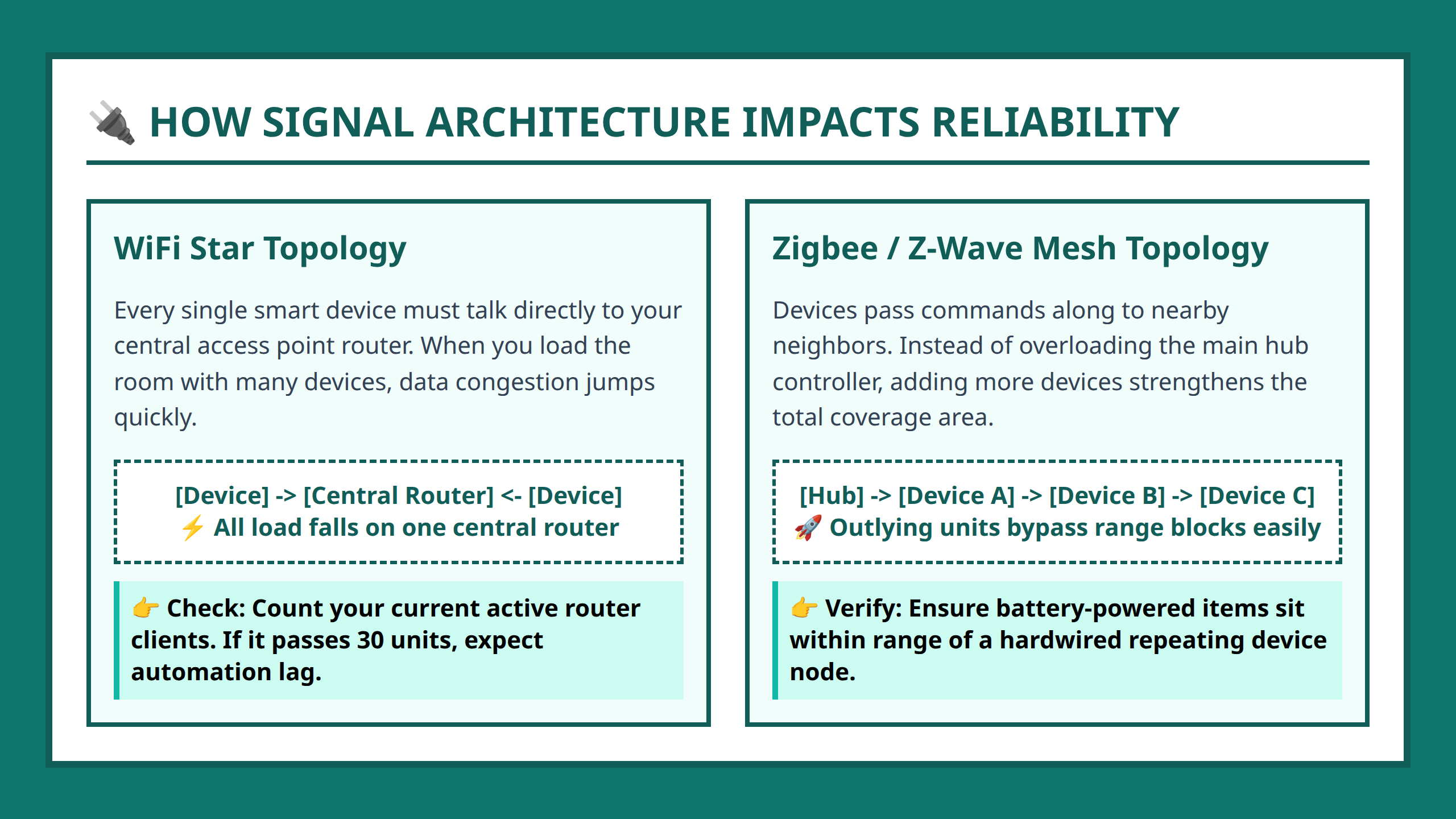 🔌 HOW SIGNAL ARCHITECTURE IMPACTS RELIABILITY

WiFi Star Topology

Every single smart device must talk directly to your central access point router. When you load the room with many devices, data congestion jumps quickly.

[Device] -> [Central Router] <- [Device]
⚡ All load falls on one central router

👉 Check: Count your current active router clients. If it passes 30 units, expect automation lag.

Zigbee / Z-Wave Mesh Topology

Devices pass commands along to nearby neighbors. Instead of overloading the main hub controller, adding more devices strengthens the total coverage area.

[Hub] -> [Device A] -> [Device B] -> [Device C]
🚀 Outlying units bypass range blocks easily

👉 Verify: Ensure battery-powered items sit within range of a hardwired repeating device node.